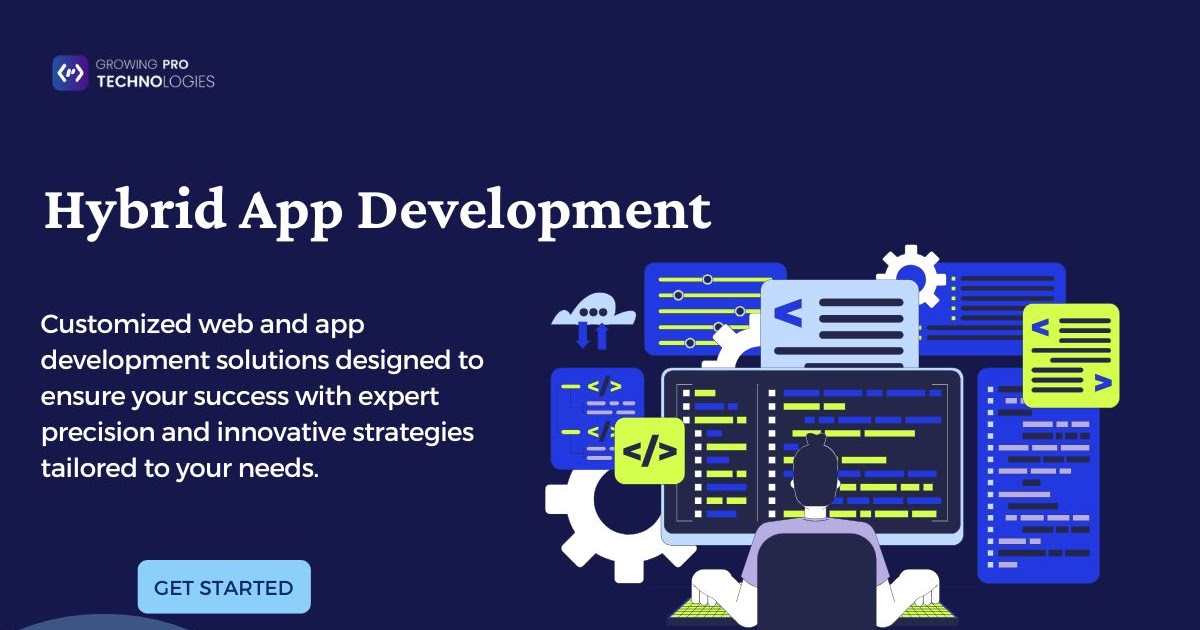 GROWING PRO
TECHNOLOGIES

Hybrid App Development

Customized web and app development solutions designed to ensure your success with expert precision and innovative strategies tailored to your needs.

GET STARTED